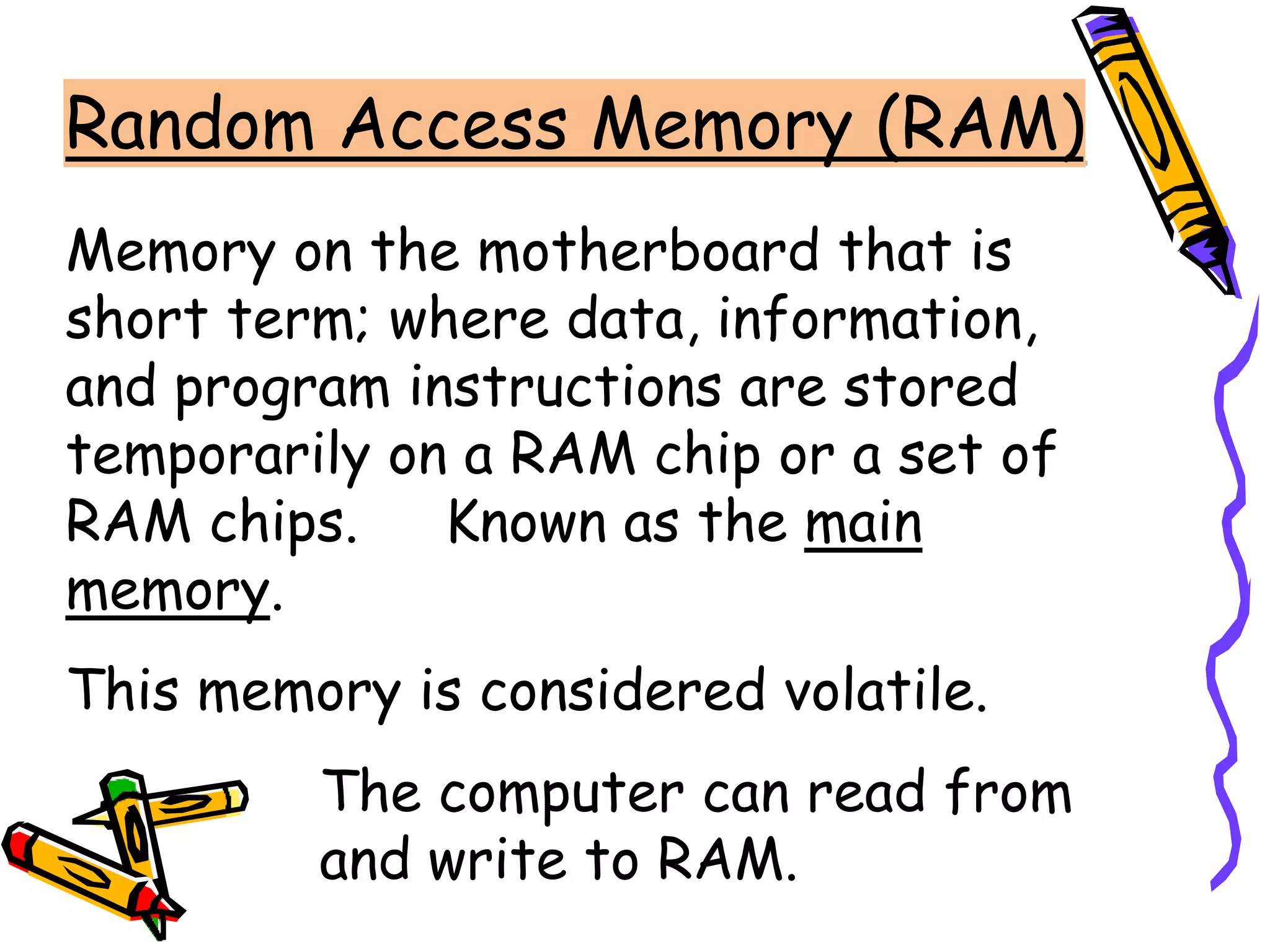 Random Access Memory (RAM)

Memory on the motherboard that is short term; where data, information, and program instructions are stored temporarily on a RAM chip or a set of RAM chips. Known as the main memory.

This memory is considered volatile.

The computer can read from and write to RAM.